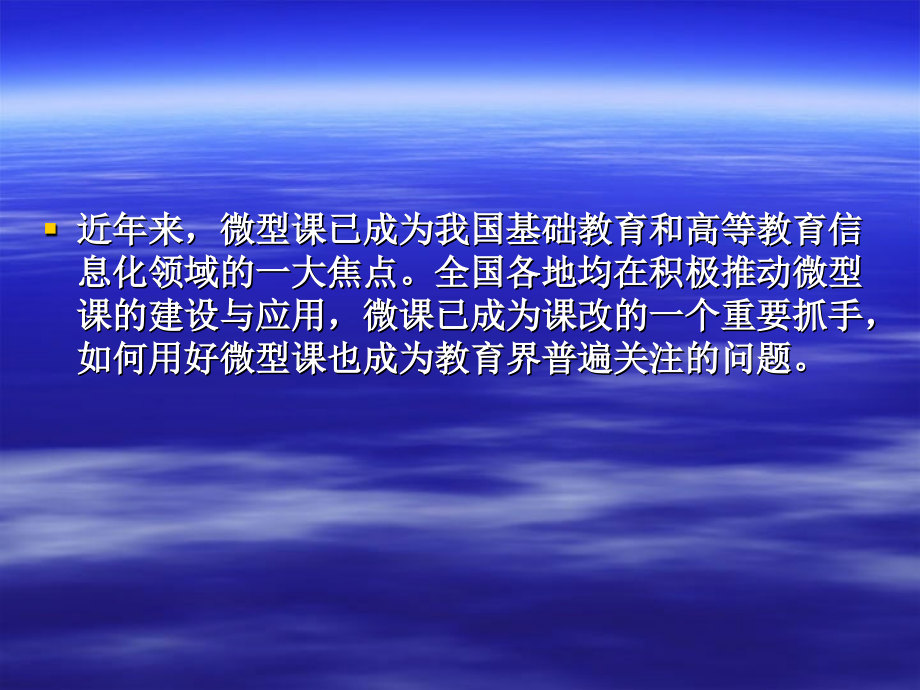 • 近年来，微型课已成为我国基础教育和高等教育信息化领域的一大焦点。全国各地均在积极推动微型课的建设与应用，微课已成为课改的一个重要抓手，如何用好微型课也成为教育界普遍关注的问题。